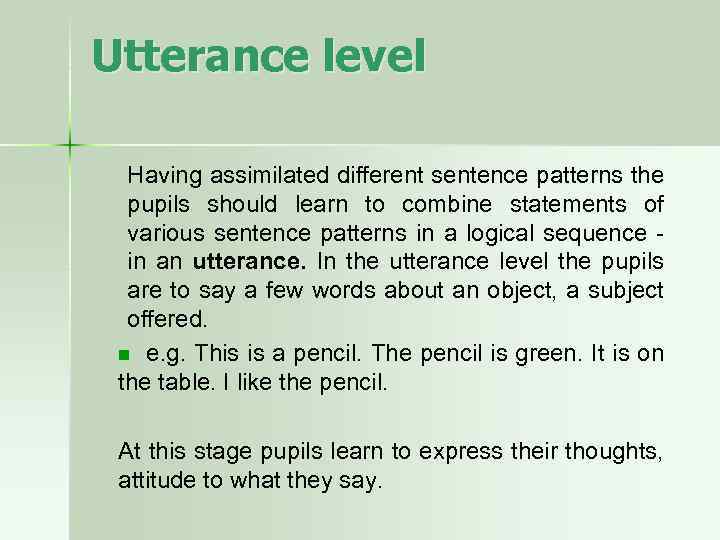 Utterance level

Having assimilated different sentence patterns the pupils should learn to combine statements of various sentence patterns in a logical sequence - in an utterance. In the utterance level the pupils are to say a few words about an object, a subject offered.

e.g. This is a pencil. The pencil is green. It is on the table. I like the pencil.

At this stage pupils learn to express their thoughts, attitude to what they say.